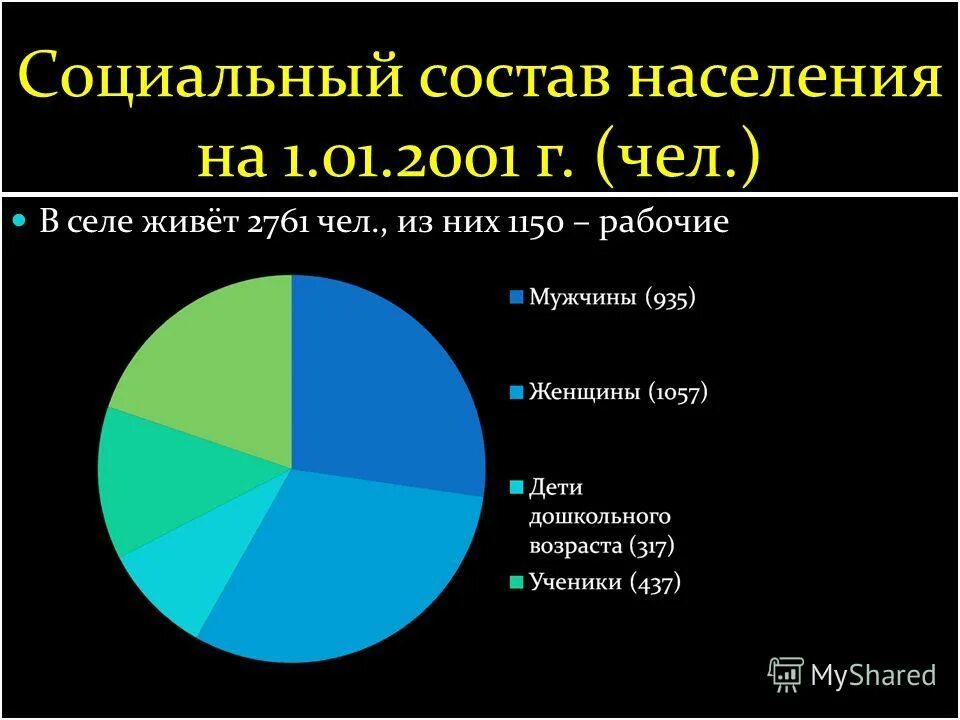 Социальный состав населения на 1.01.2001 г. (чел.)

В селе живёт 2761 чел., из них 1150 – рабочие

Мужчины (935)

Женщины (1057)

Дети дошкольного возраста (317)

Ученики (437)

MyShared